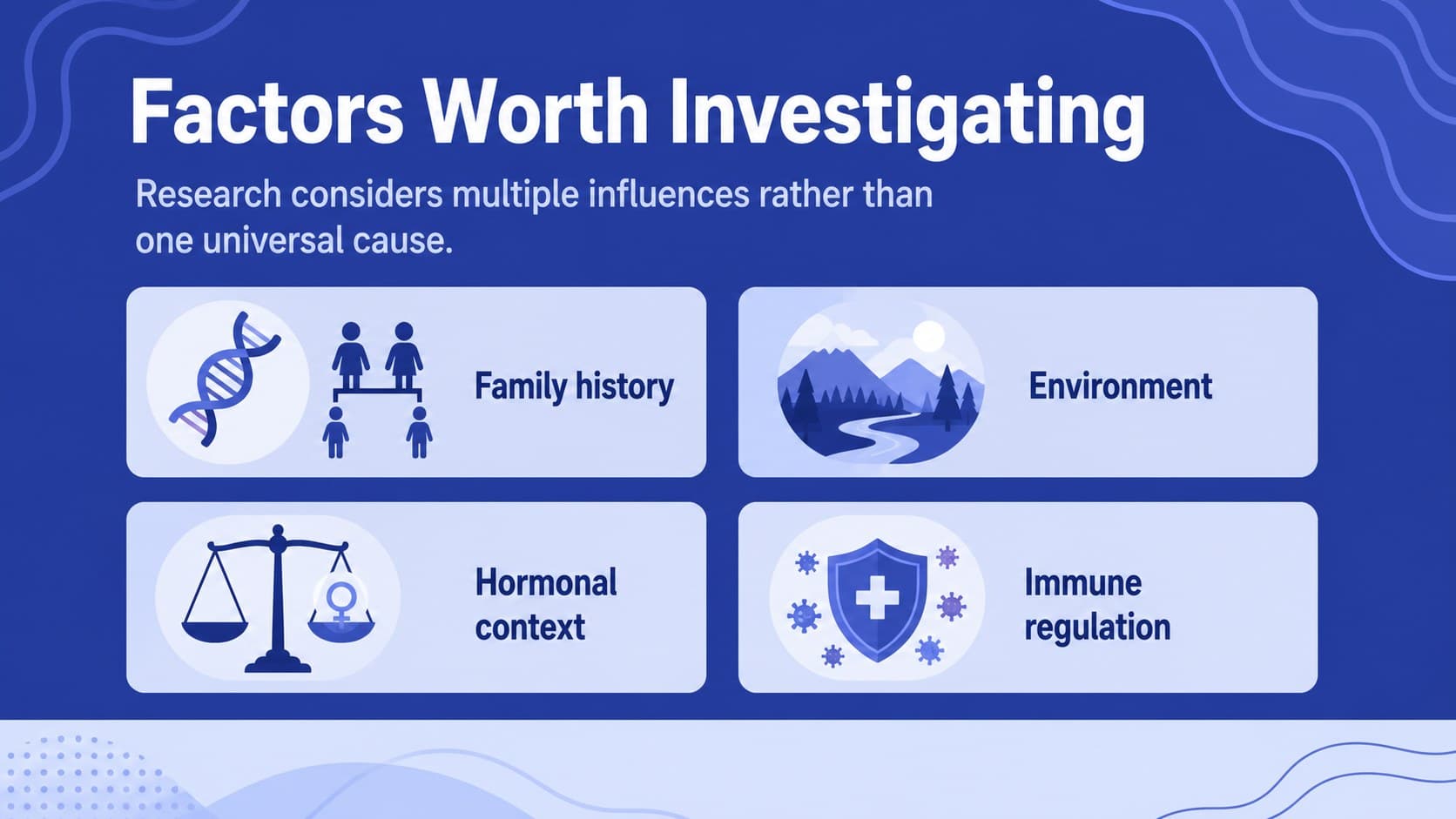 Factors Worth Investigating

Research considers multiple influences rather than one universal cause.

Family history

Environment

Hormonal context

Immune regulation